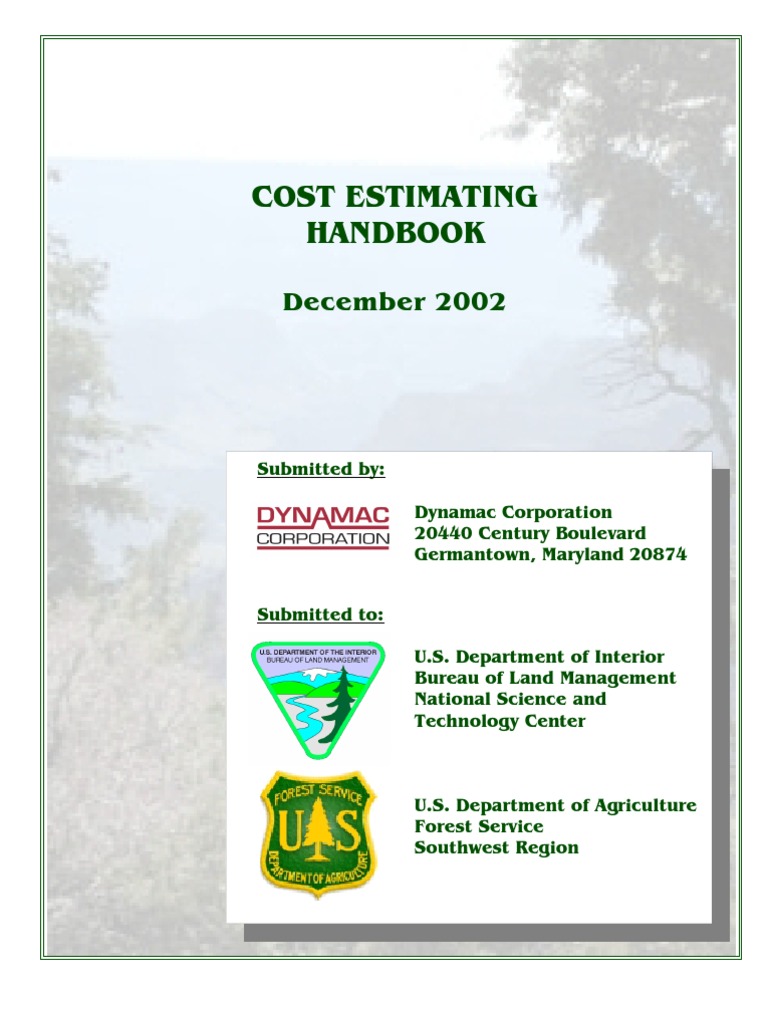 COST ESTIMATING HANDBOOK

December 2002

Submitted by:

DYNAMAC CORPORATION

Dynamac Corporation
20440 Century Boulevard
Germantown, Maryland 20874

Submitted to:

U.S. DEPARTMENT OF THE INTERIOR
BUREAU OF LAND MANAGEMENT

U.S. Department of Interior
Bureau of Land Management
National Science and Technology Center

FOREST SERVICE
U S
DEPARTMENT OF AGRICULTURE

U.S. Department of Agriculture
Forest Service
Southwest Region